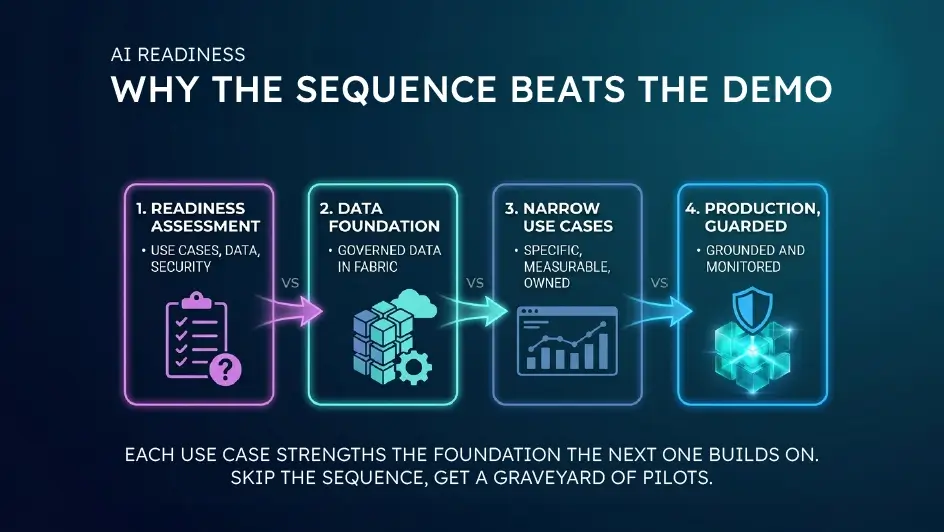 AI READINESS
WHY THE SEQUENCE BEATS THE DEMO

1. READINESS ASSESSMENT
• USE CASES, DATA, SECURITY

VS

2. DATA FOUNDATION
• GOVERNED DATA IN FABRIC

VS

3. NARROW USE CASES
• SPECIFIC, MEASURABLE, OWNED

VS

4. PRODUCTION, GUARDED
• GROUNDED AND MONITORED

EACH USE CASE STRENGTHS THE FOUNDATION THE NEXT ONE BUILDS ON. SKIP THE SEQUENCE, GET A GRAVEYARD OF PILOTS.